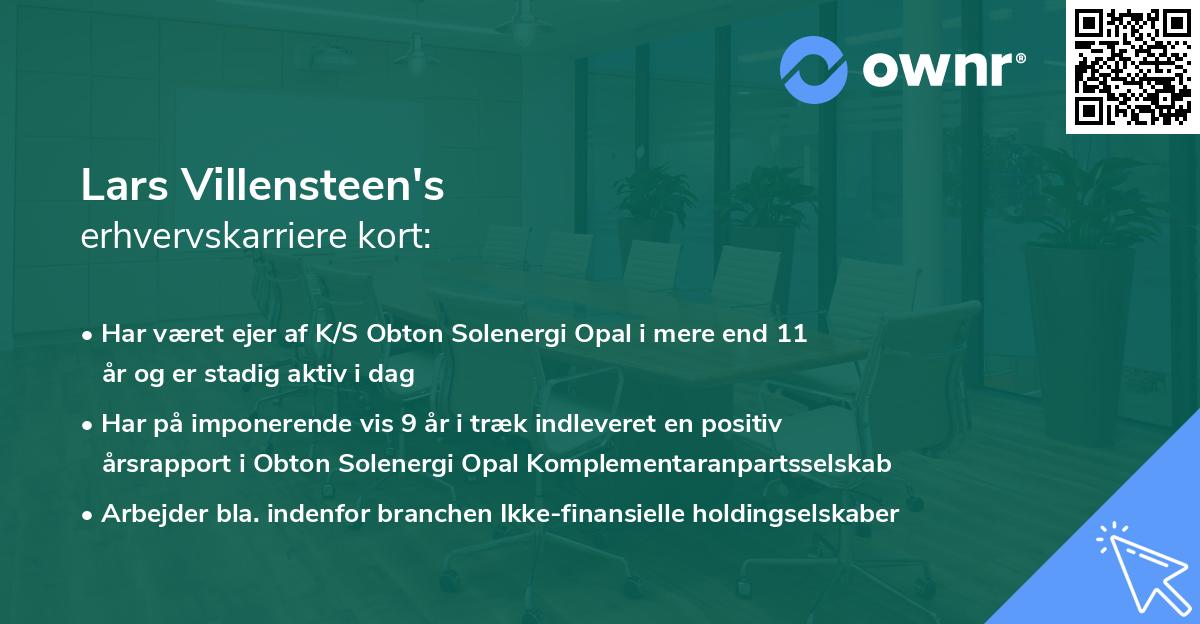 ownr®

Lars Villensteen's
erhvervskarriere kort:

• Har været ejer af K/S Obton Solenergi Opal i mere end 11 år og er stadig aktiv i dag

• Har på imponerende vis 9 år i træk indleveret en positiv årsrapport i Obton Solenergi Opal Komplementaranpartsselskab

• Arbejder bla. indenfor branchen Ikke-finansielle holdingselskaber